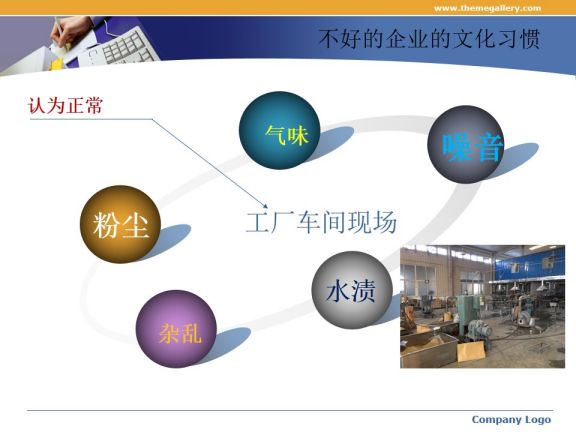 www.themegallery.com

不好的企业的文化习惯

认为正常

气味

噪音

粉尘

工厂车间现场

水渍

杂乱

Company Logo